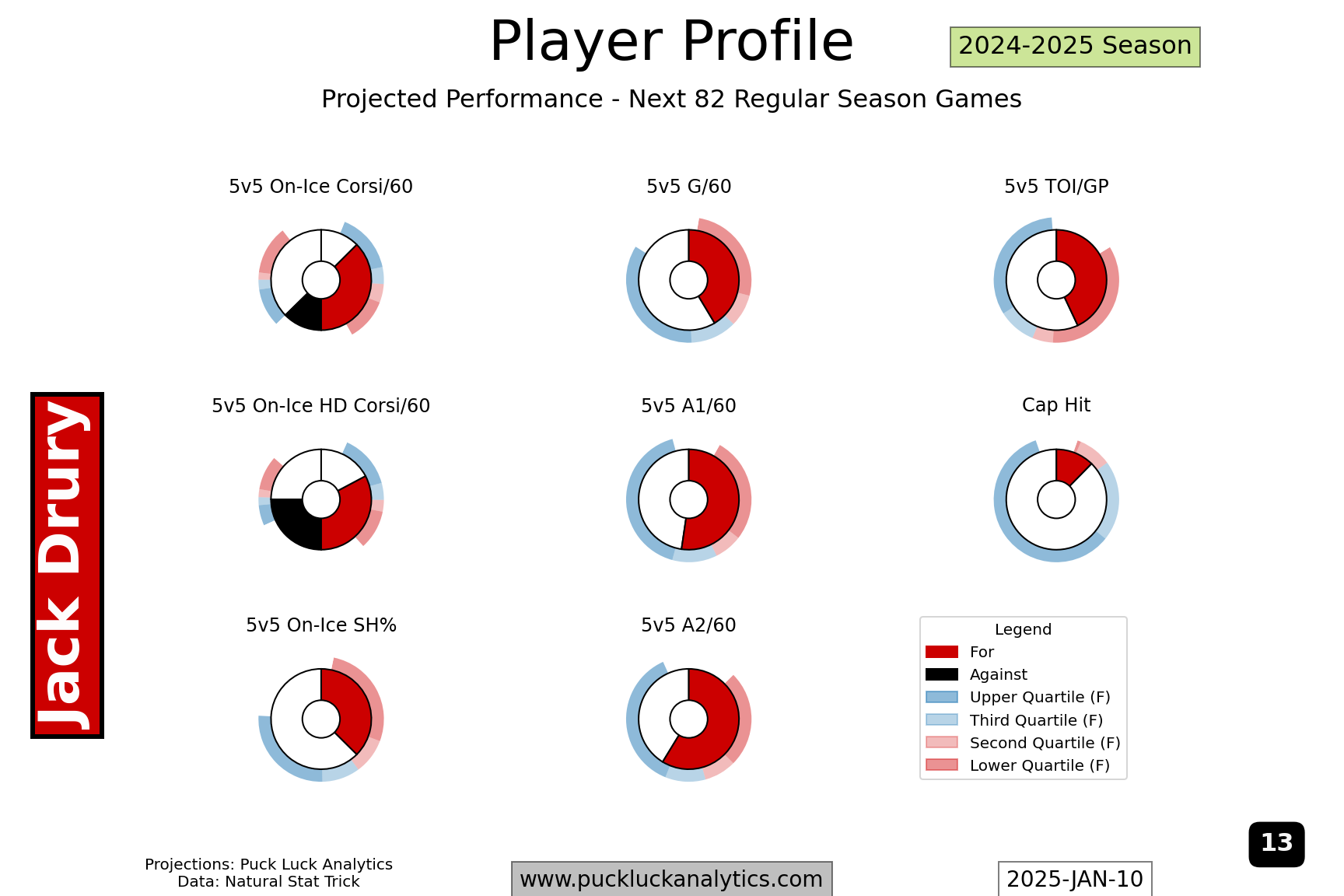 Player Profile

2024-2025 Season

Projected Performance - Next 82 Regular Season Games

Jack Drury

5v5 On-Ice Corsi/60

5v5 G/60

5v5 TOI/GP

5v5 On-Ice HD Corsi/60

5v5 A1/60

Cap Hit

5v5 On-Ice SH%

5v5 A2/60

Legend
For
Against
Upper Quartile (F)
Third Quartile (F)
Second Quartile (F)
Lower Quartile (F)

13

Projections: Puck Luck Analytics
Data: Natural Stat Trick

www.puckluckanalytics.com

2025-JAN-10